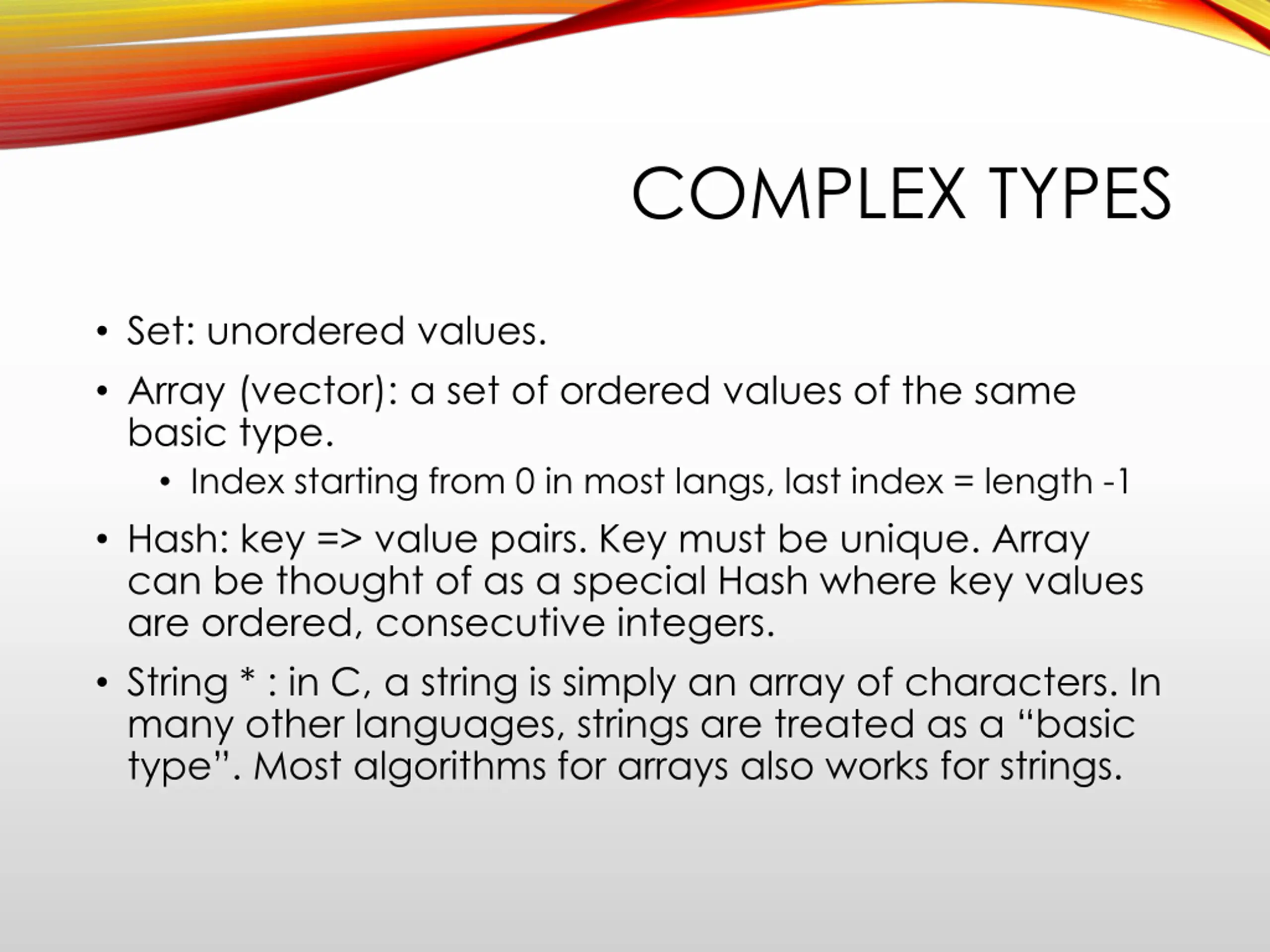 COMPLEX TYPES

• Set: unordered values.

• Array (vector): a set of ordered values of the same basic type.

  • Index starting from 0 in most langs, last index = length -1

• Hash: key => value pairs. Key must be unique. Array can be thought of as a special Hash where key values are ordered, consecutive integers.

• String * : in C, a string is simply an array of characters. In many other languages, strings are treated as a “basic type”. Most algorithms for arrays also works for strings.